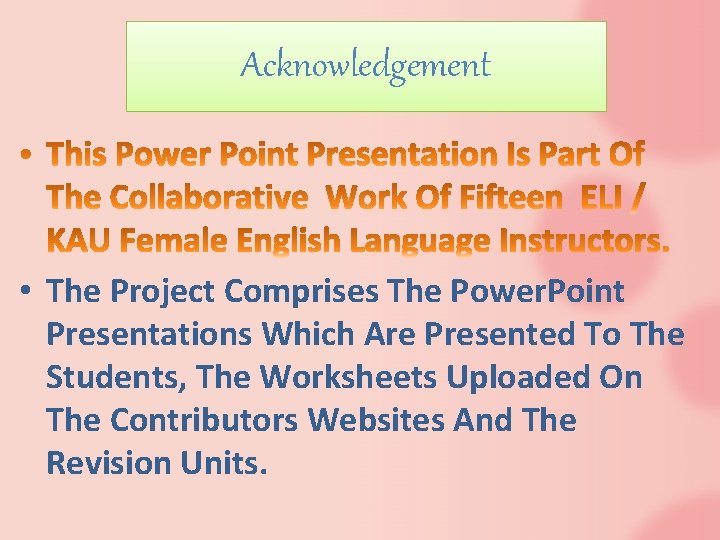 Acknowledgement

• This Power Point Presentation Is Part Of The Collaborative Work Of Fifteen ELI / KAU Female English Language Instructors.

• The Project Comprises The PowerPoint Presentations Which Are Presented To The Students, The Worksheets Uploaded On The Contributors Websites And The Revision Units.